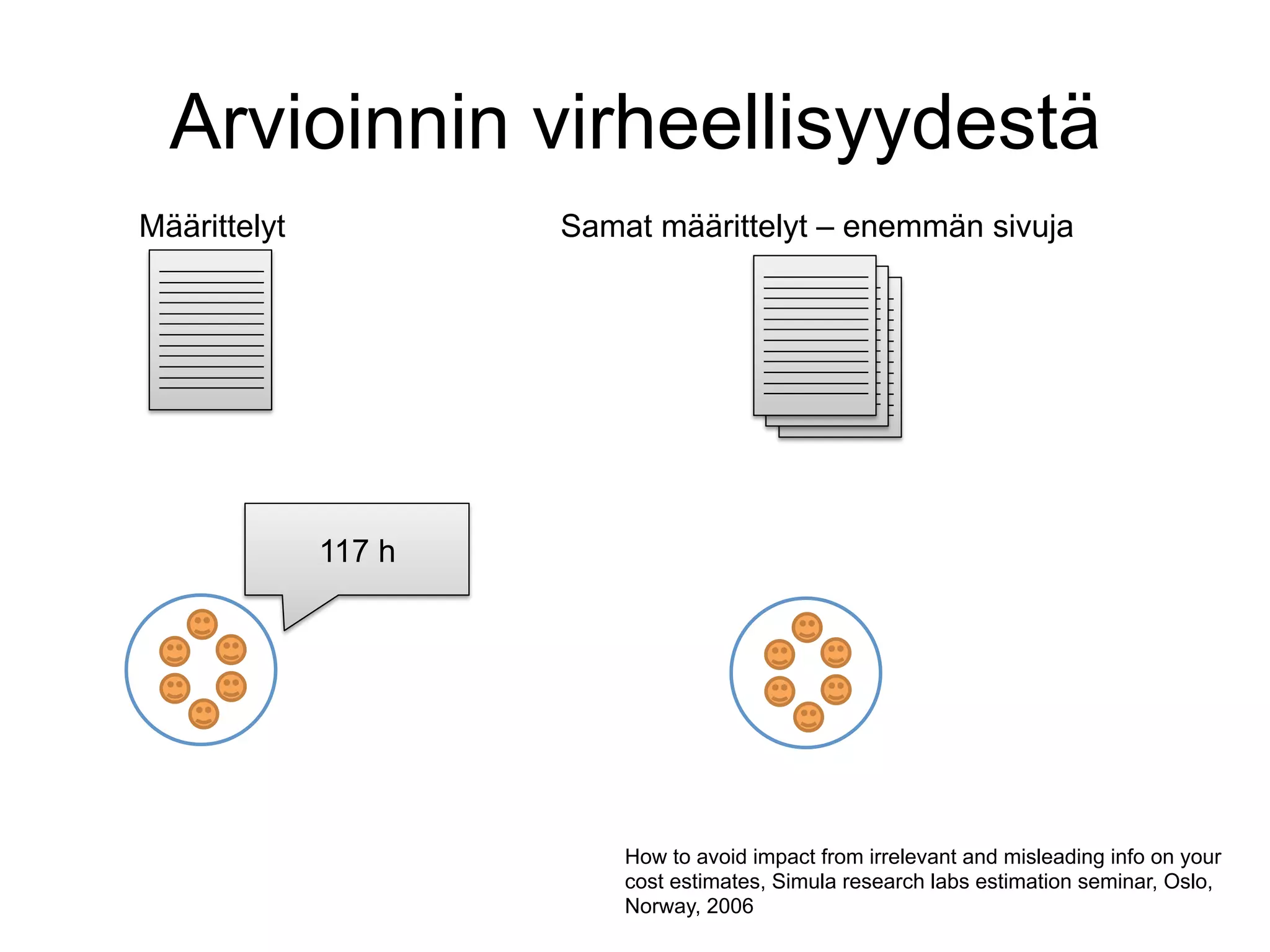 Arvioinnin virheellisyydestä

Määrittelyt

Samat määrittelyt – enemmän sivuja

117 h

How to avoid impact from irrelevant and misleading info on your cost estimates, Simula research labs estimation seminar, Oslo, Norway, 2006